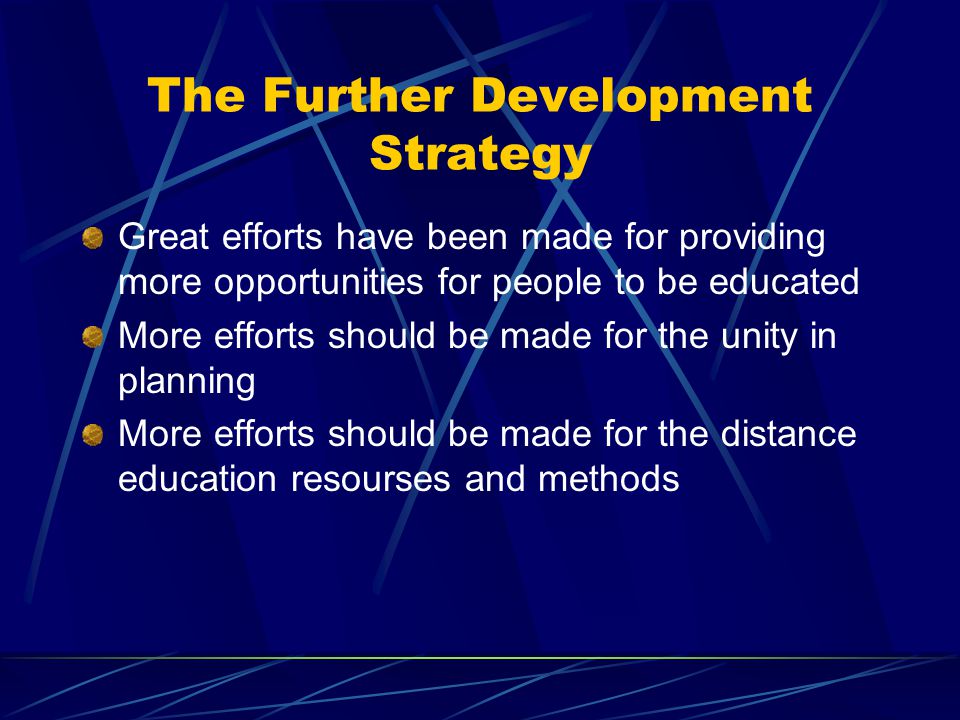 The Further Development Strategy

Great efforts have been made for providing more opportunities for people to be educated

More efforts should be made for the unity in planning

More efforts should be made for the distance education resourses and methods